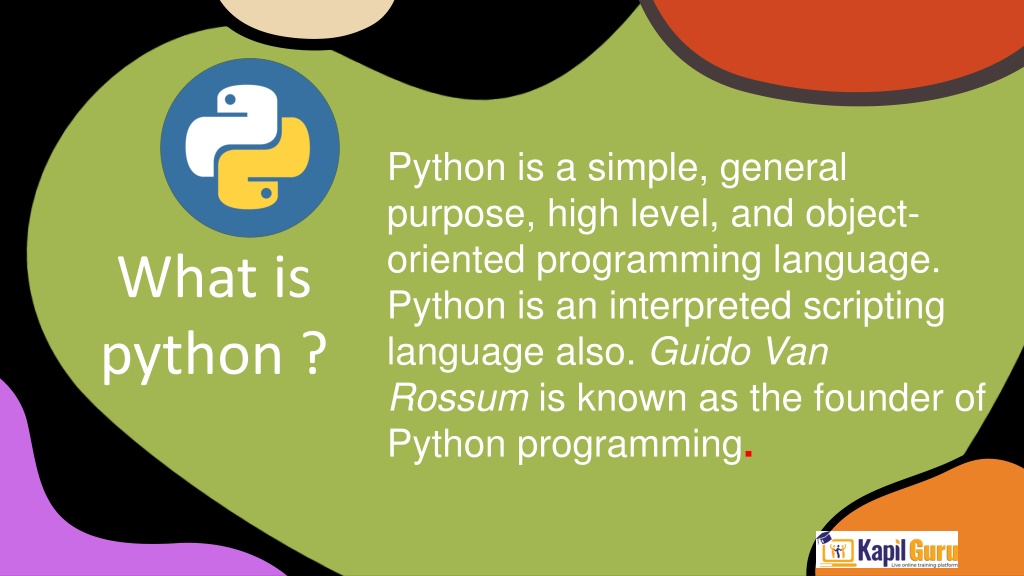 What is python ?

Python is a simple, general purpose, high level, and object-oriented programming language. Python is an interpreted scripting language also. Guido Van Rossum is known as the founder of Python programming.

Kapil Guru
Live online training platform